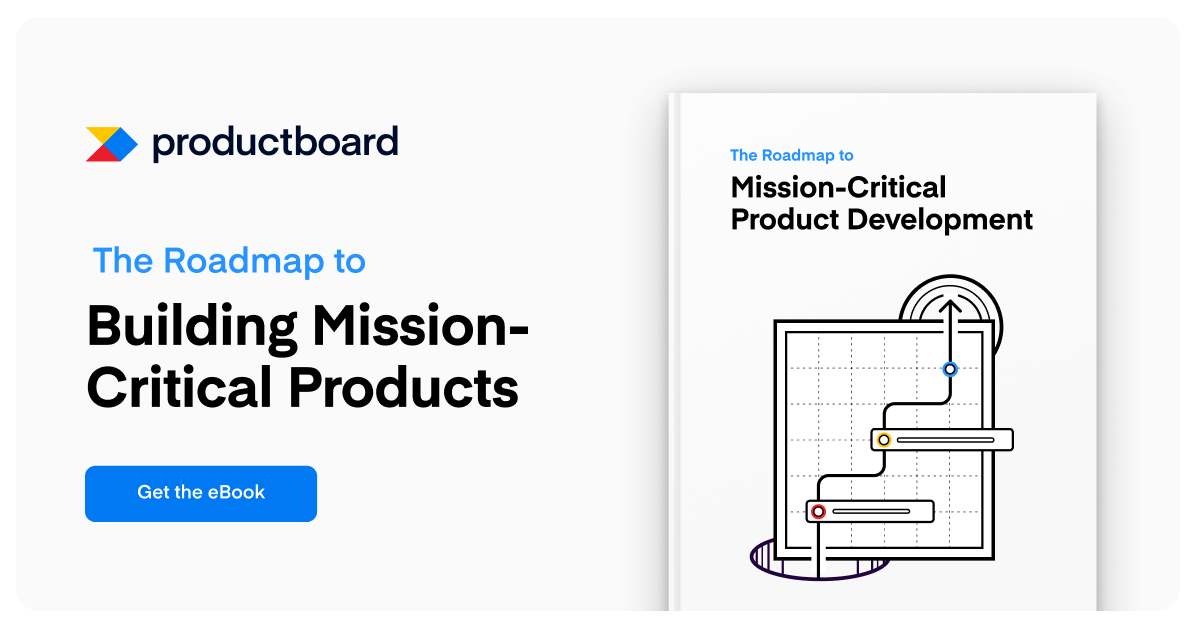 productboard

The Roadmap to
Building Mission-Critical Products

Get the eBook

The Roadmap to
Mission-Critical Product Development